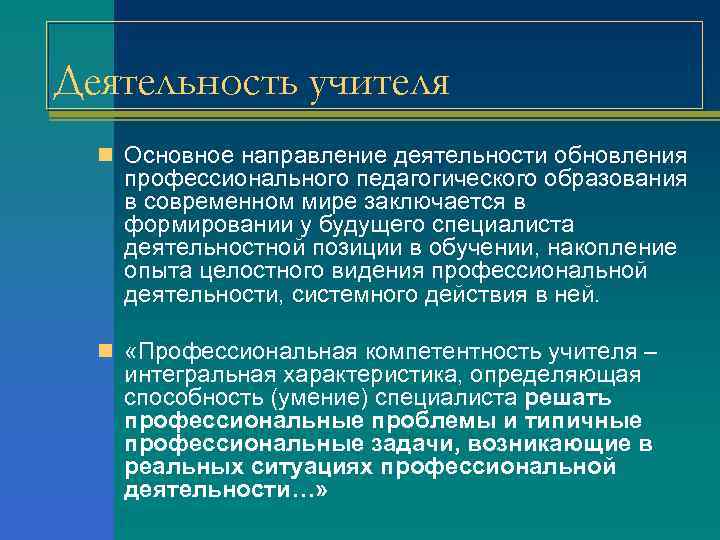 Деятельность учителя

Основное направление деятельности обновления профессионального педагогического образования в современном мире заключается в формировании у будущего специалиста деятельностной позиции в обучении, накопление опыта целостного видения профессиональной деятельности, системного действия в ней.

«Профессиональная компетентность учителя – интегральная характеристика, определяющая способность (умение) специалиста решать профессиональные проблемы и типичные профессиональные задачи, возникающие в реальных ситуациях профессиональной деятельности…»